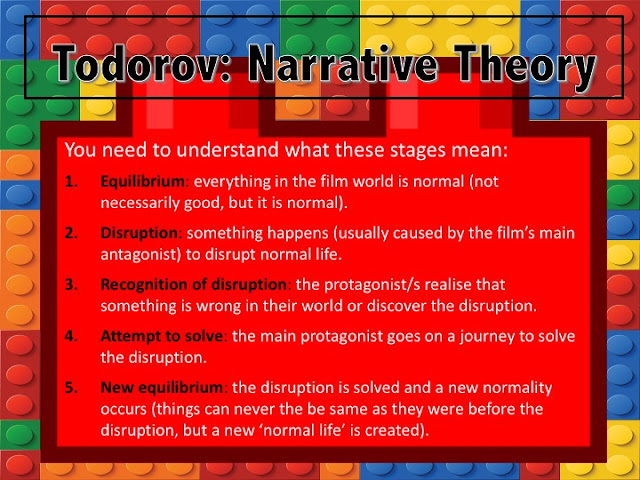 Todorov: Narrative Theory

You need to understand what these stages mean:

1. Equilibrium: everything in the film world is normal (not necessarily good, but it is normal).

2. Disruption: something happens (usually caused by the film's main antagonist) to disrupt normal life.

3. Recognition of disruption: the protagonist/s realise that something is wrong in their world or discover the disruption.

4. Attempt to solve: the main protagonist goes on a journey to solve the disruption.

5. New equilibrium: the disruption is solved and a new normality occurs (things can never the be same as they were before the disruption, but a new 'normal life' is created).